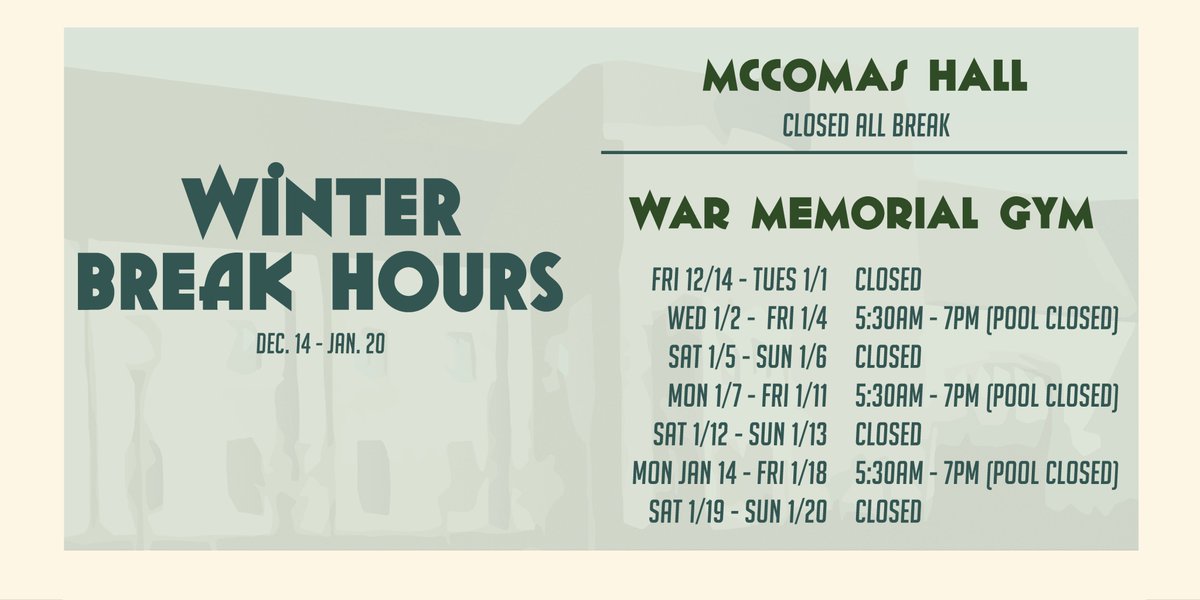 WINTER BREAK HOURS

DEC. 14 - JAN. 20

MCCOMAS HALL

CLOSED ALL BREAK

WAR MEMORIAL GYM

| | |
|---|---|
| FRI 12/14 - TUES 1/1 | CLOSED |
| WED 1/2 - FRI 1/4 | 5:30AM - 7PM (POOL CLOSED) |
| SAT 1/5 - SUN 1/6 | CLOSED |
| MON 1/7 - FRI 1/11 | 5:30AM - 7PM (POOL CLOSED) |
| SAT 1/12 - SUN 1/13 | CLOSED |
| MON JAN 14 - FRI 1/18 | 5:30AM - 7PM (POOL CLOSED) |
| SAT 1/19 - SUN 1/20 | CLOSED |